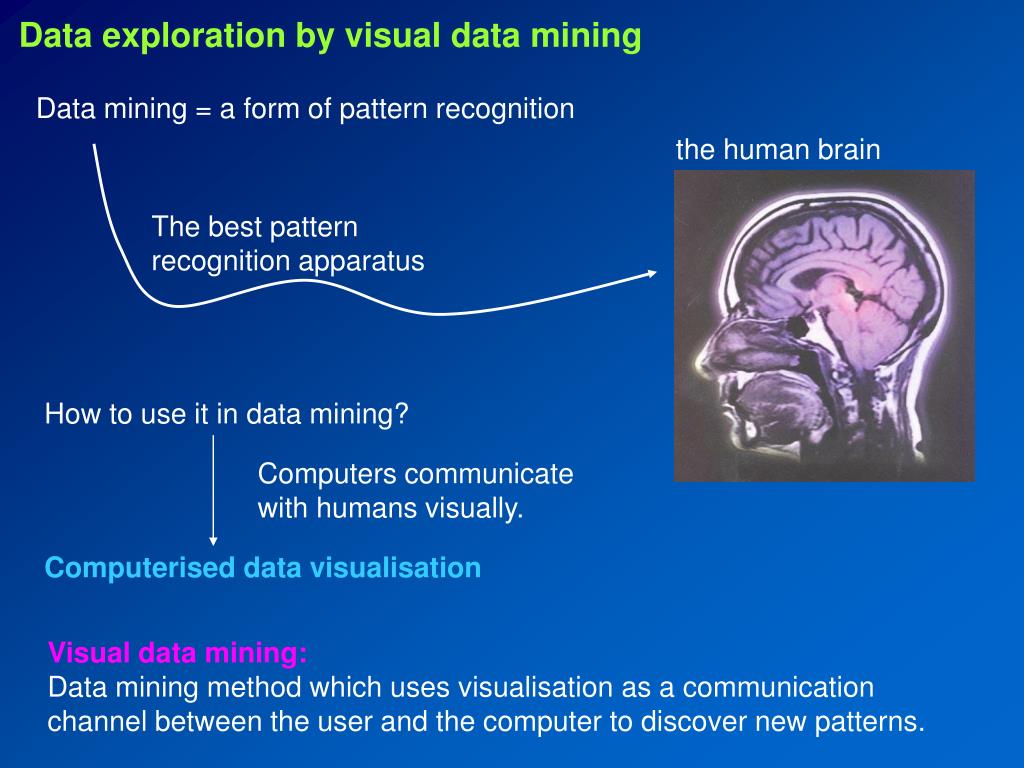 Data exploration by visual data mining

Data mining = a form of pattern recognition

the human brain

The best pattern recognition apparatus

How to use it in data mining?

Computers communicate with humans visually.

Computerised data visualisation

Visual data mining:
Data mining method which uses visualisation as a communication channel between the user and the computer to discover new patterns.